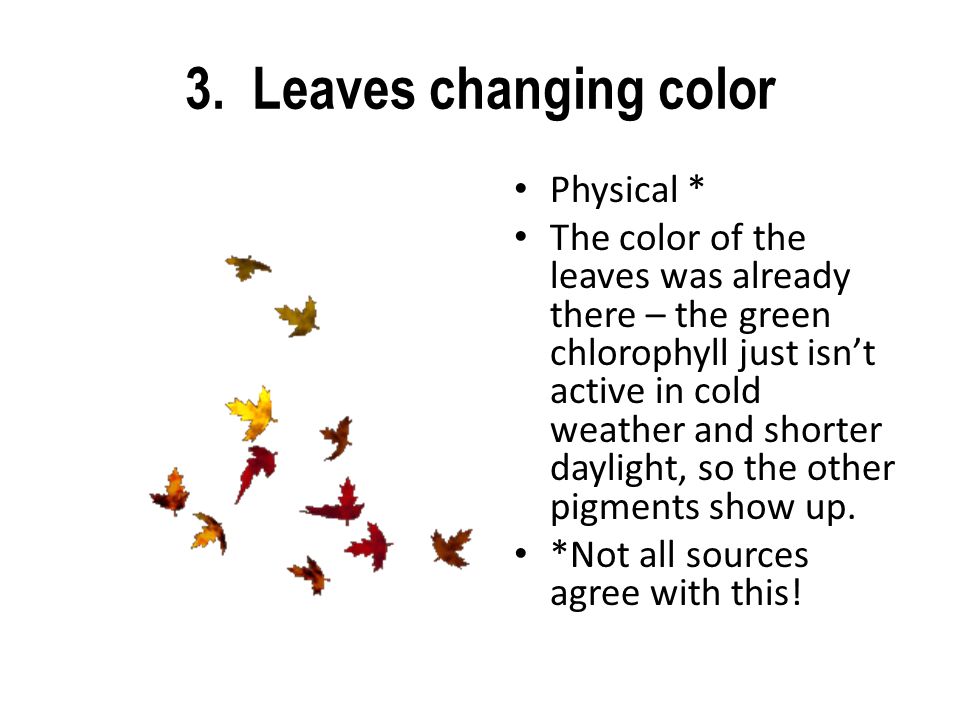 3. Leaves changing color

• Physical *
• The color of the leaves was already there – the green chlorophyll just isn’t active in cold weather and shorter daylight, so the other pigments show up.
• *Not all sources agree with this!